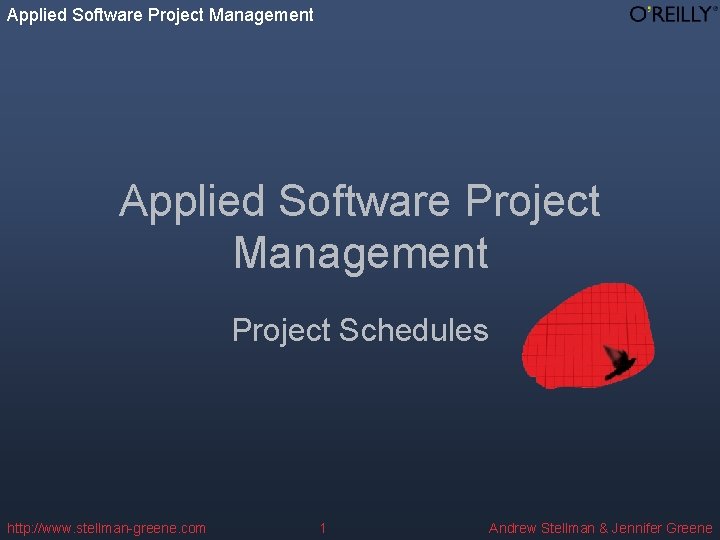 Applied Software Project Management

O'REILLY®

Applied Software Project Management

Project Schedules

http://www.stellman-greene.com

1

Andrew Stellman & Jennifer Greene